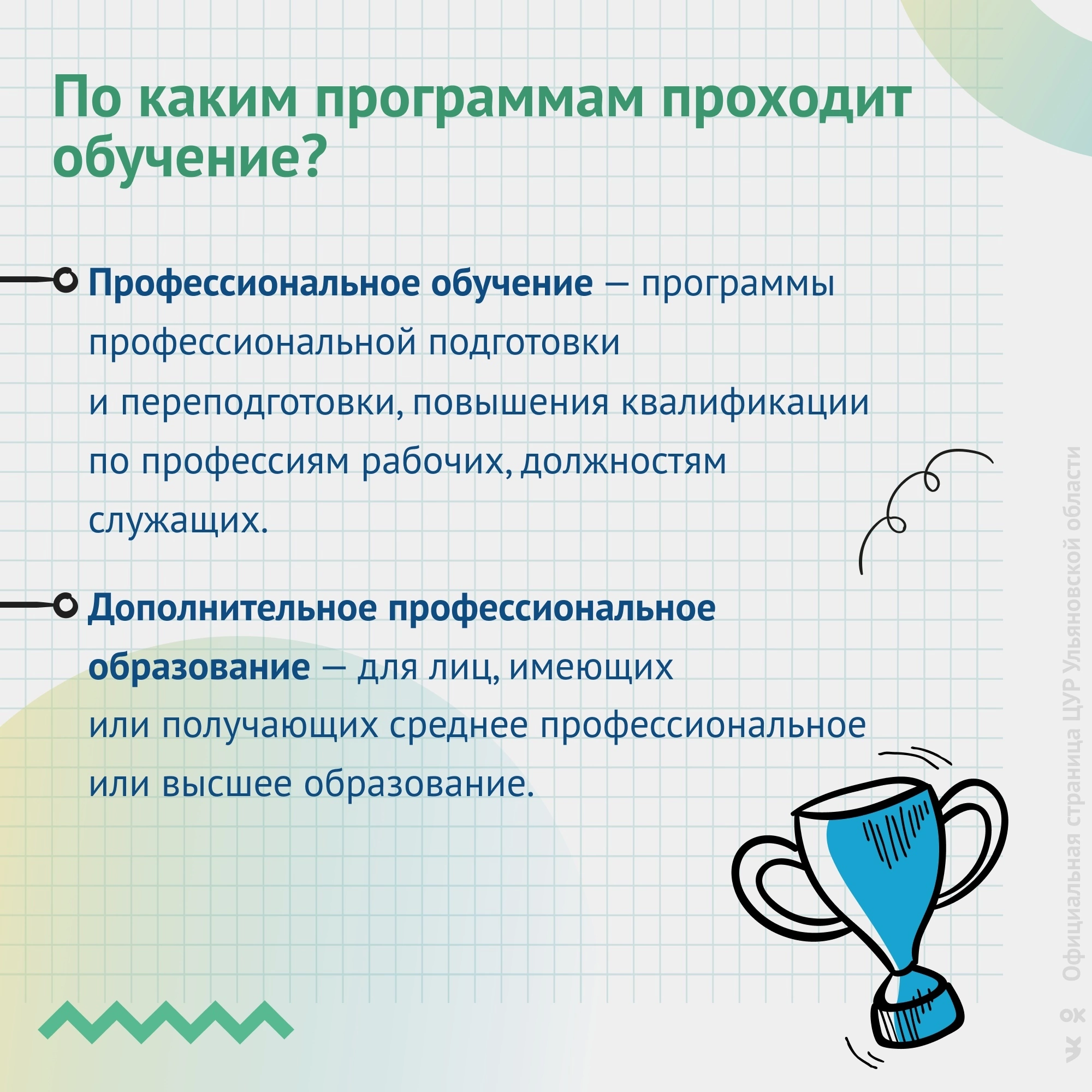 По каким программам проходит обучение?

Профессиональное обучение — программы профессиональной подготовки и переподготовки, повышения квалификации по профессиям рабочих, должностям служащих.

Дополнительное профессиональное образование — для лиц, имеющих или получающих среднее профессиональное или высшее образование.

Официальная страница ЦУР Ульяновской области